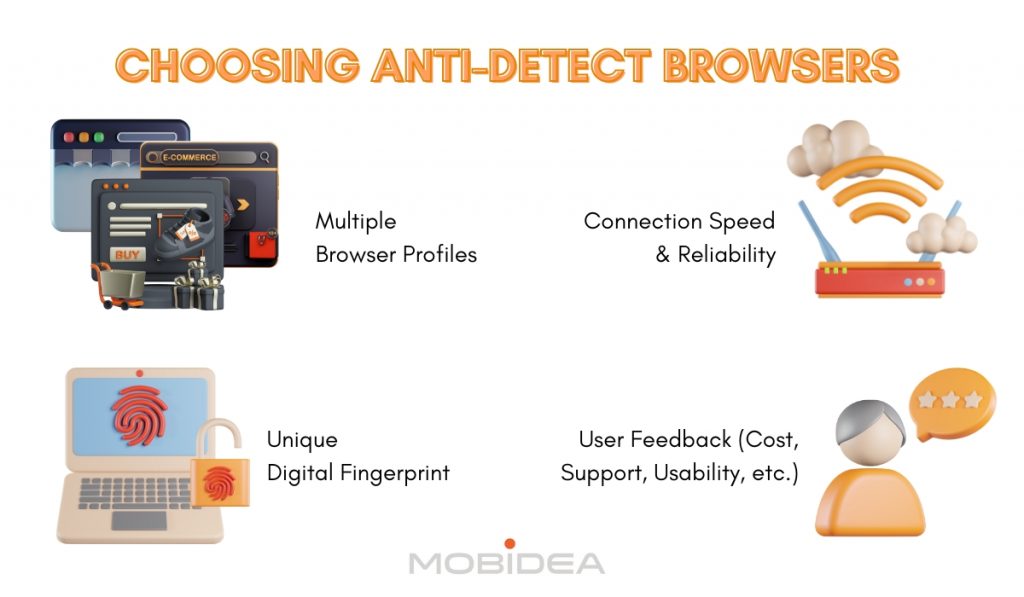 CHOOSING ANTI-DETECT BROWSERS

E-COMMERCE

BUY

Multiple Browser Profiles

Connection Speed & Reliability

Unique Digital Fingerprint

User Feedback (Cost, Support, Usability, etc.)

MOBIDEA